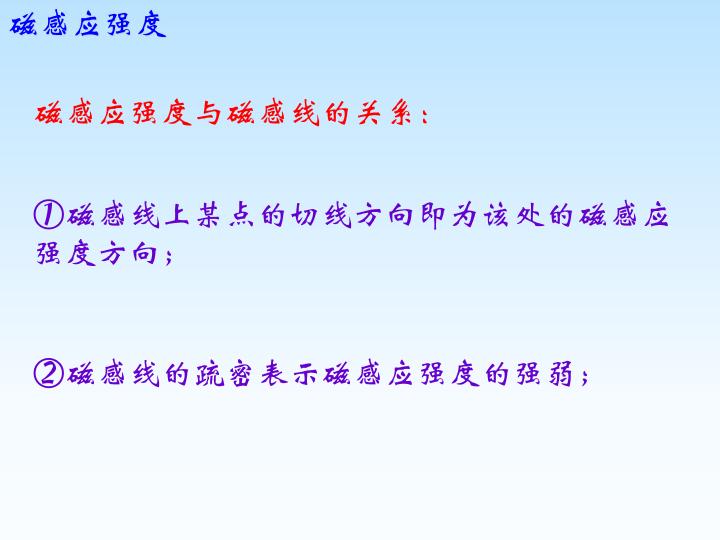 磁感应强度

磁感应强度与磁感线的关系：

①磁感线上某点的切线方向即为该处的磁感应强度方向；

②磁感线的疏密表示磁感应强度的强弱；